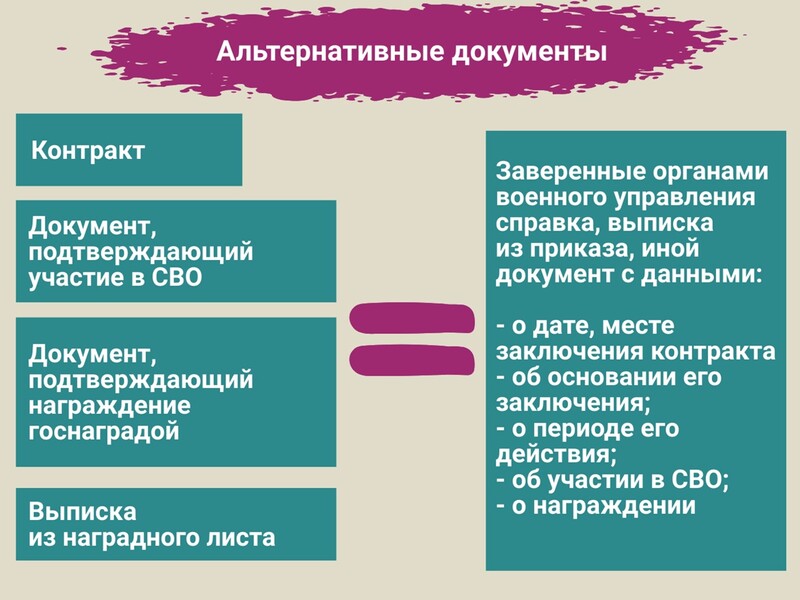 Альтернативные документы

Контракт

Документ, подтверждающий участие в СВО

Документ, подтверждающий награждение госнаградой

Выписка из наградного листа

Заверенные органами военного управления справка, выписка из приказа, иной документ с данными:

- о дате, месте заключения контракта
- об основании его заключения;
- о периоде его действия;
- об участии в СВО;
- о награждении